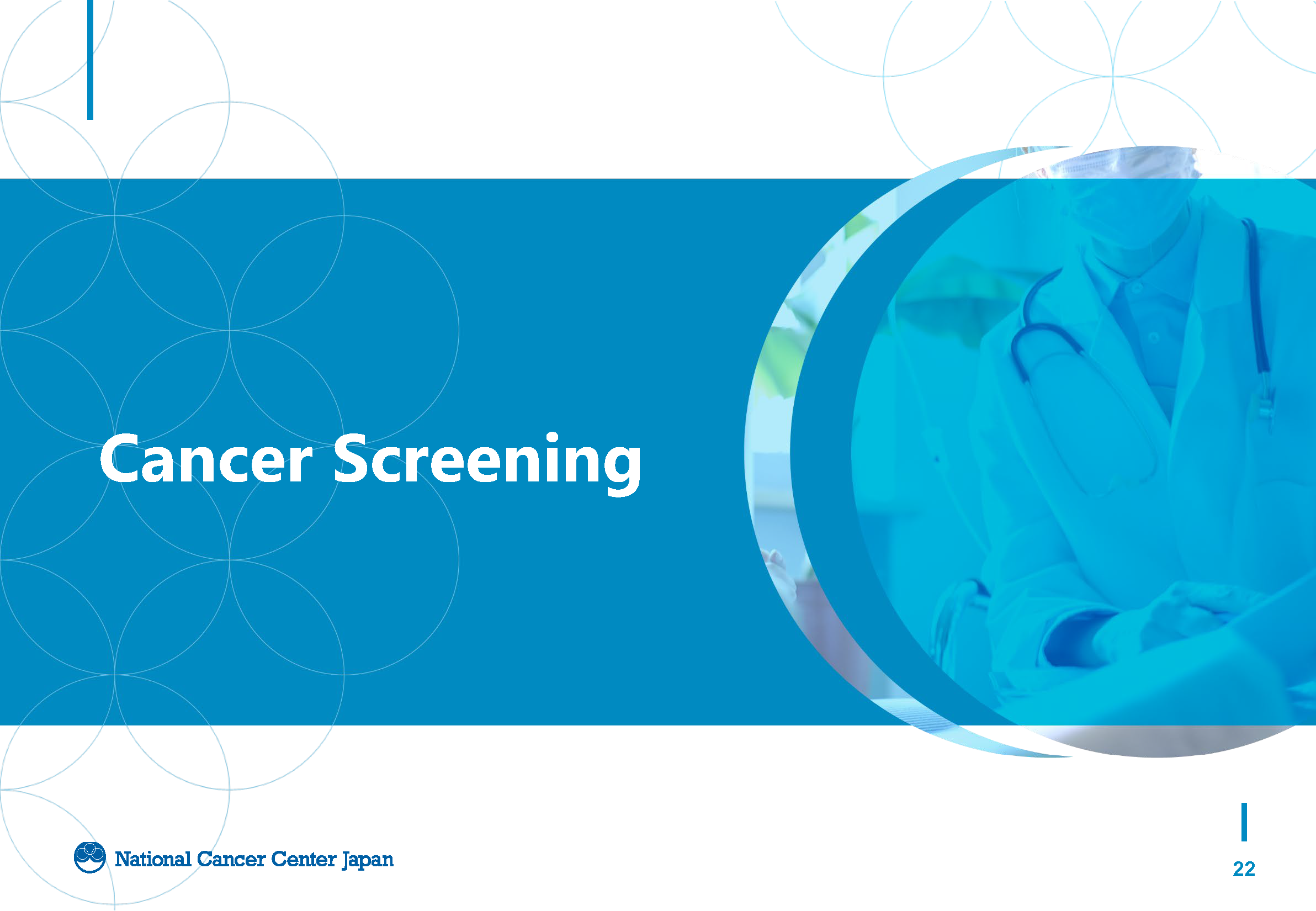 Cancer Screening

National Cancer Center Japan

22